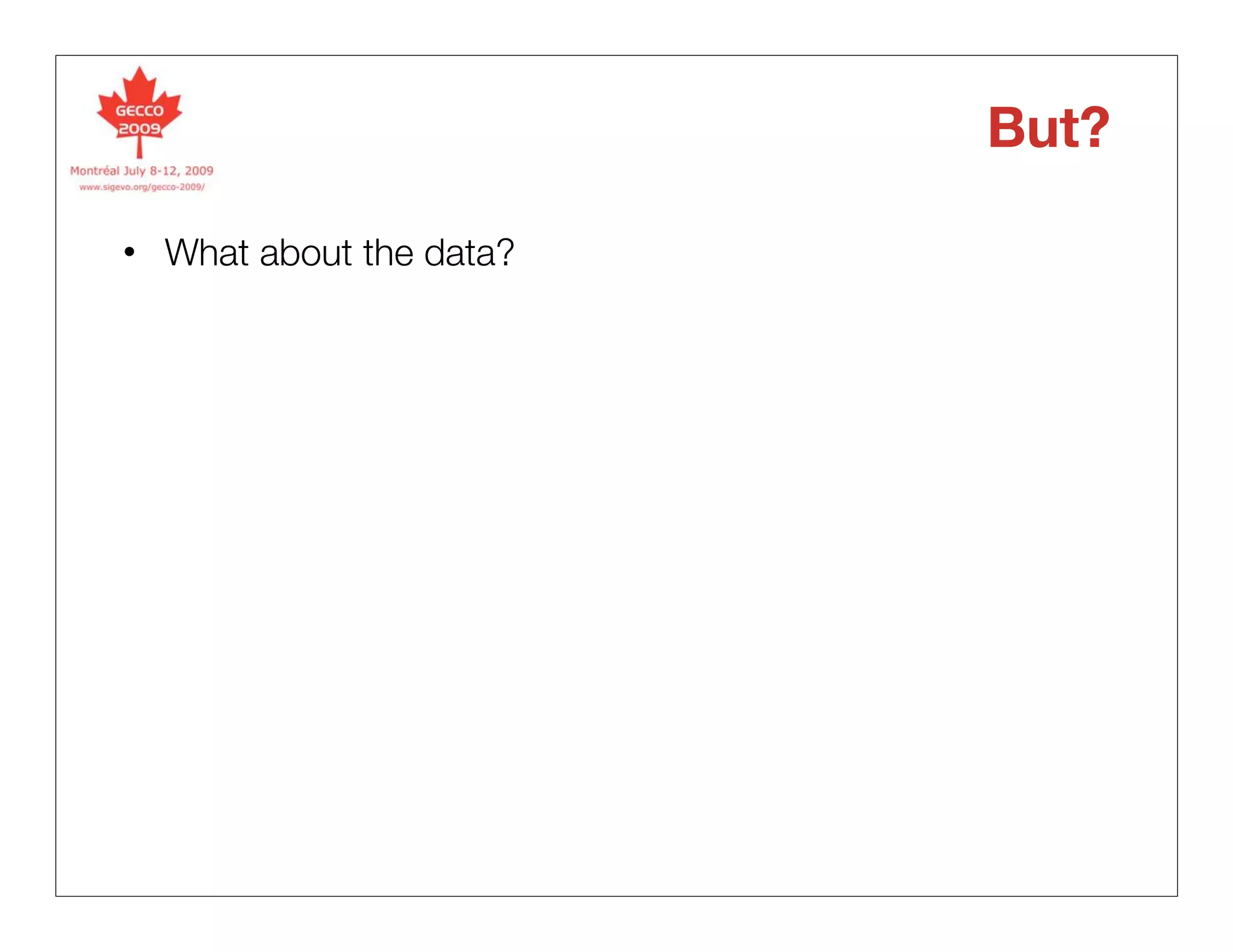 GECCO 2009
Montréal July 8-12, 2009
www.sigevo.org/gecco-2009/

But?

• What about the data?